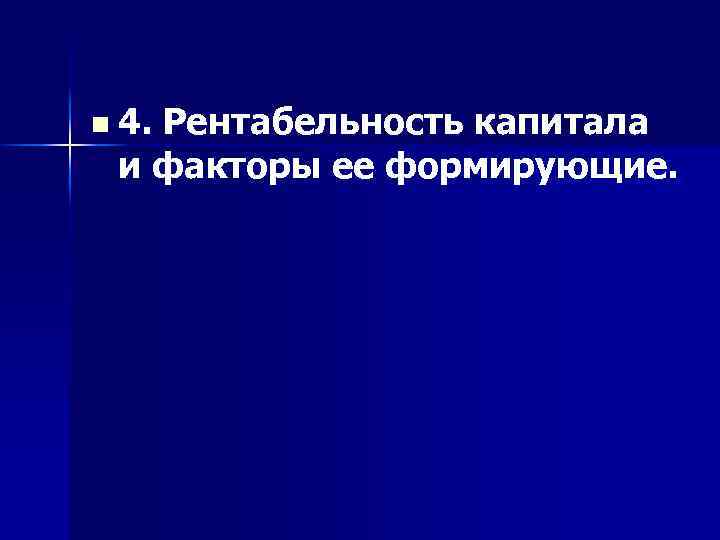 4. Рентабельность капитала и факторы ее формирующие.